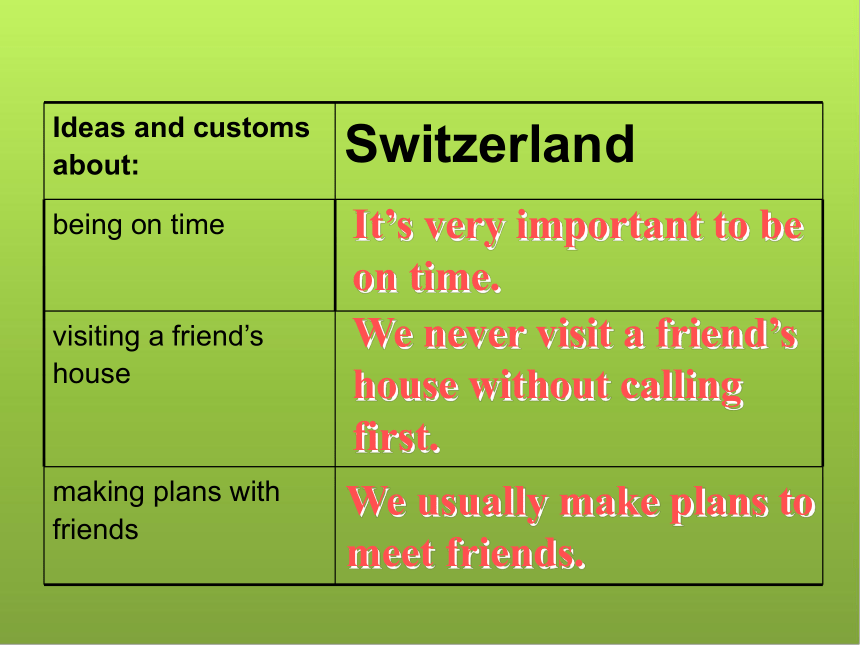 | Ideas and customs about: | Switzerland |
|---|---|
| being on time | It’s very important to be on time. |
| visiting a friend’s house | We never visit a friend’s house without calling first. |
| making plans with friends | We usually make plans to meet friends. |